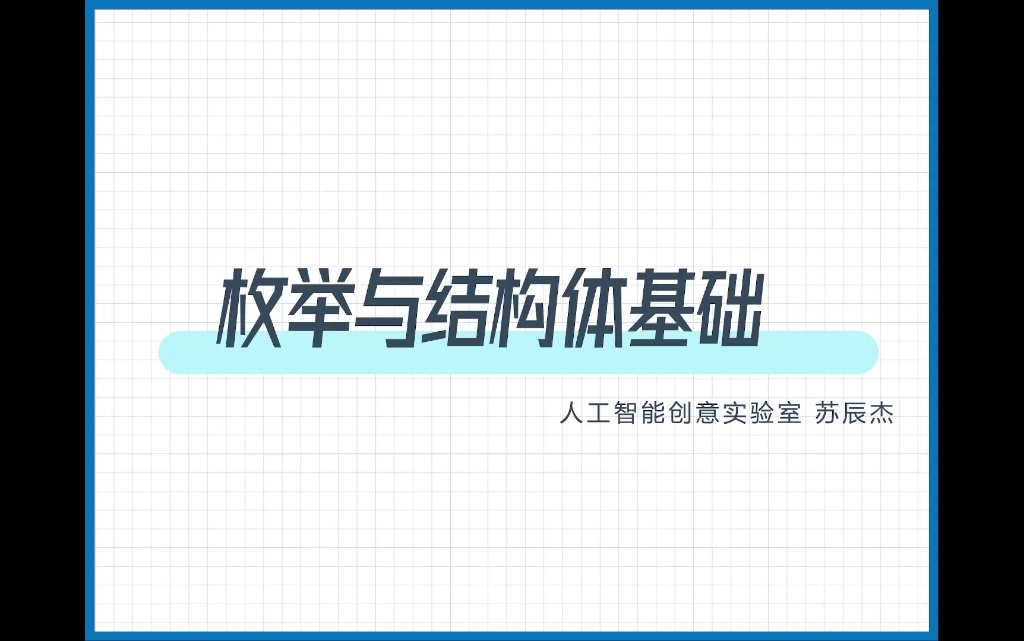 枚举与结构体基础

人工智能创意实验室 苏辰杰